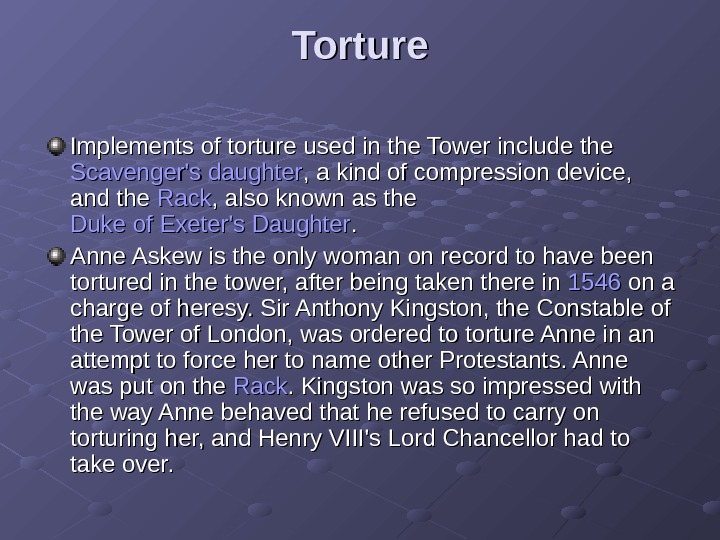 Torture

Implements of torture used in the Tower include the Scavenger's daughter, a kind of compression device, and the Rack, also known as the Duke of Exeter's Daughter.

Anne Askew is the only woman on record to have been tortured in the tower, after being taken there in 1546 on a charge of heresy. Sir Anthony Kingston, the Constable of the Tower of London, was ordered to torture Anne in an attempt to force her to name other Protestants. Anne was put on the Rack. Kingston was so impressed with the way Anne behaved that he refused to carry on torturing her, and Henry VIII's Lord Chancellor had to take over.